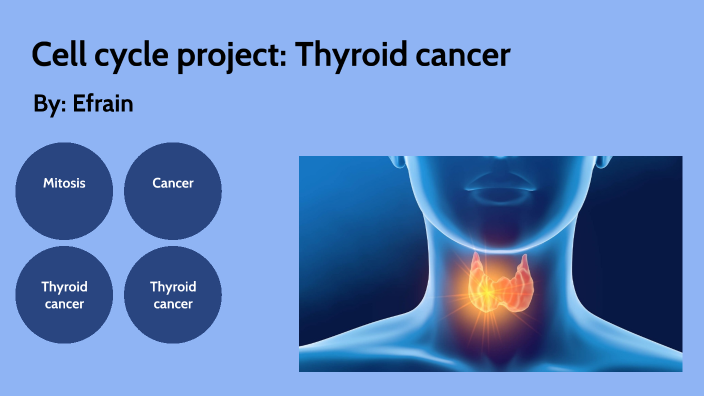 Cell cycle project: Thyroid cancer

By: Efrain

Mitosis

Cancer

Thyroid cancer

Thyroid cancer